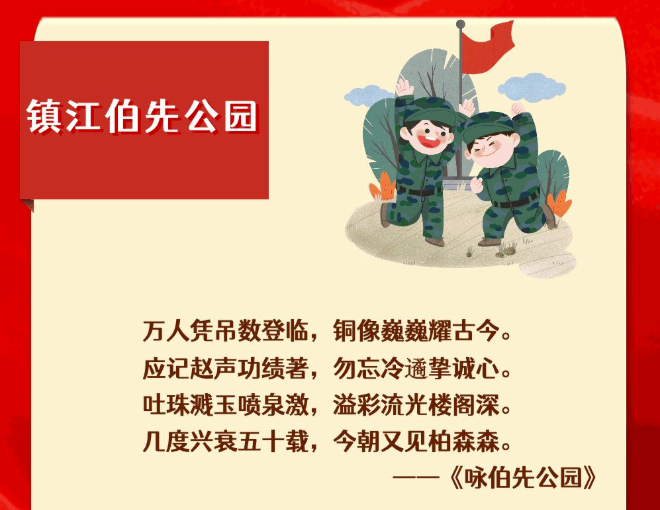 镇江伯先公园

万人凭吊数登临，铜像巍巍耀古今。
应记赵声功绩著，勿忘冷遹挚诚心。
吐珠溅玉喷泉激，溢彩流光楼阁深。
几度兴衰五十载，今朝又见柏森森。
——《咏伯先公园》